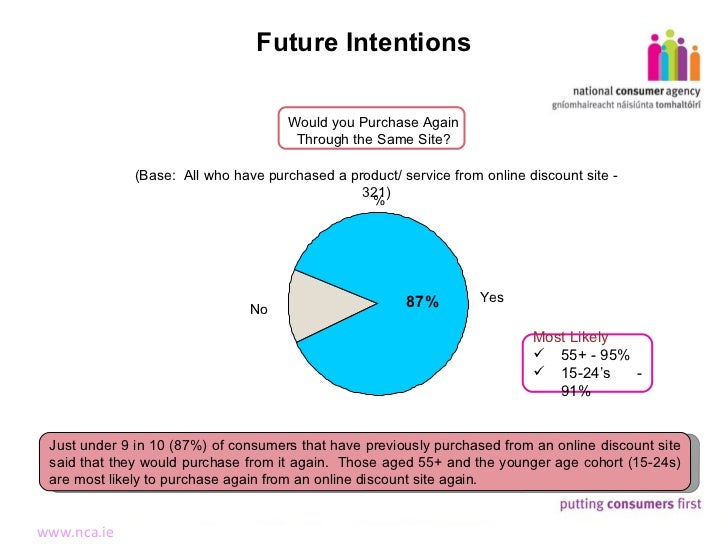 Future Intentions

national consumer agency
gníomhaireacht náisiúnta tomhaltóirí

Would you Purchase Again Through the Same Site?

(Base: All who have purchased a product/ service from online discount site - 321)

%

No

87%

Yes

Most Likely
✓ 55+ - 95%
✓ 15-24's - 91%

Just under 9 in 10 (87%) of consumers that have previously purchased from an online discount site said that they would purchase from it again. Those aged 55+ and the younger age cohort (15-24s) are most likely to purchase again from an online discount site again.

putting consumers first

www.nca.ie